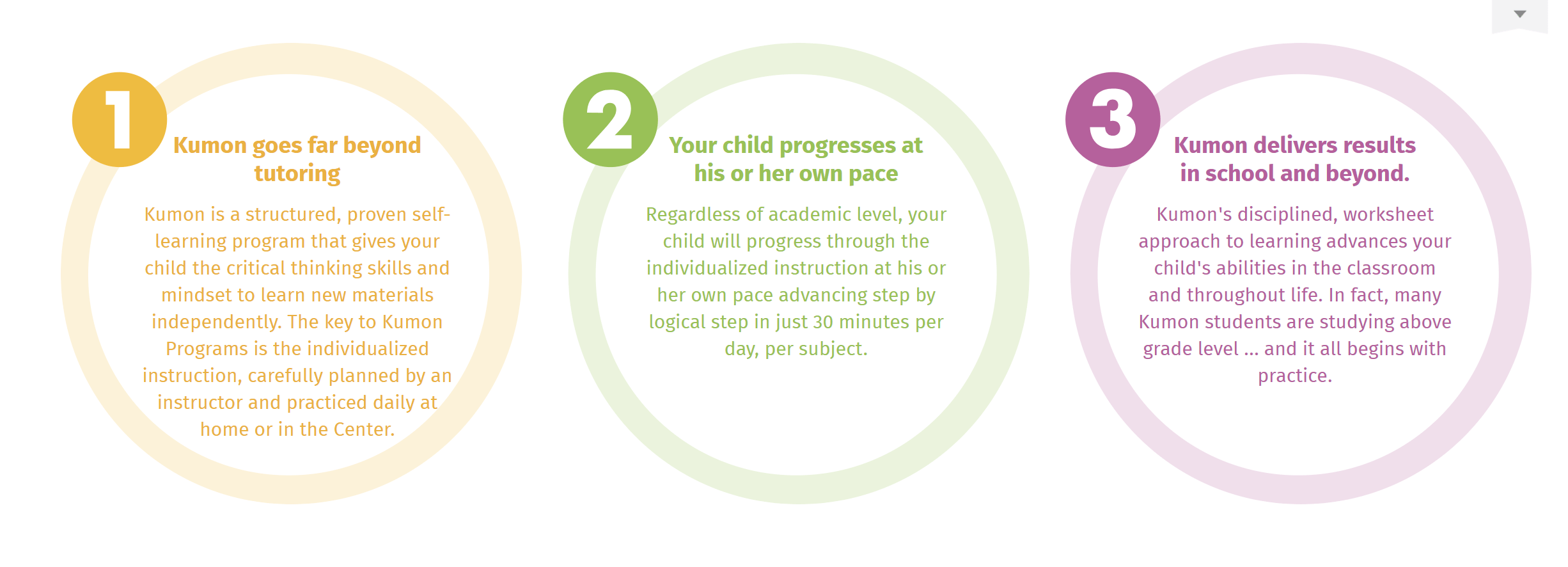 1

Kumon goes far beyond tutoring

Kumon is a structured, proven self-learning program that gives your child the critical thinking skills and mindset to learn new materials independently. The key to Kumon Programs is the individualized instruction, carefully planned by an instructor and practiced daily at home or in the Center.

2

Your child progresses at his or her own pace

Regardless of academic level, your child will progress through the individualized instruction at his or her own pace advancing step by logical step in just 30 minutes per day, per subject.

3

Kumon delivers results in school and beyond.

Kumon's disciplined, worksheet approach to learning advances your child's abilities in the classroom and throughout life. In fact, many Kumon students are studying above grade level ... and it all begins with practice.